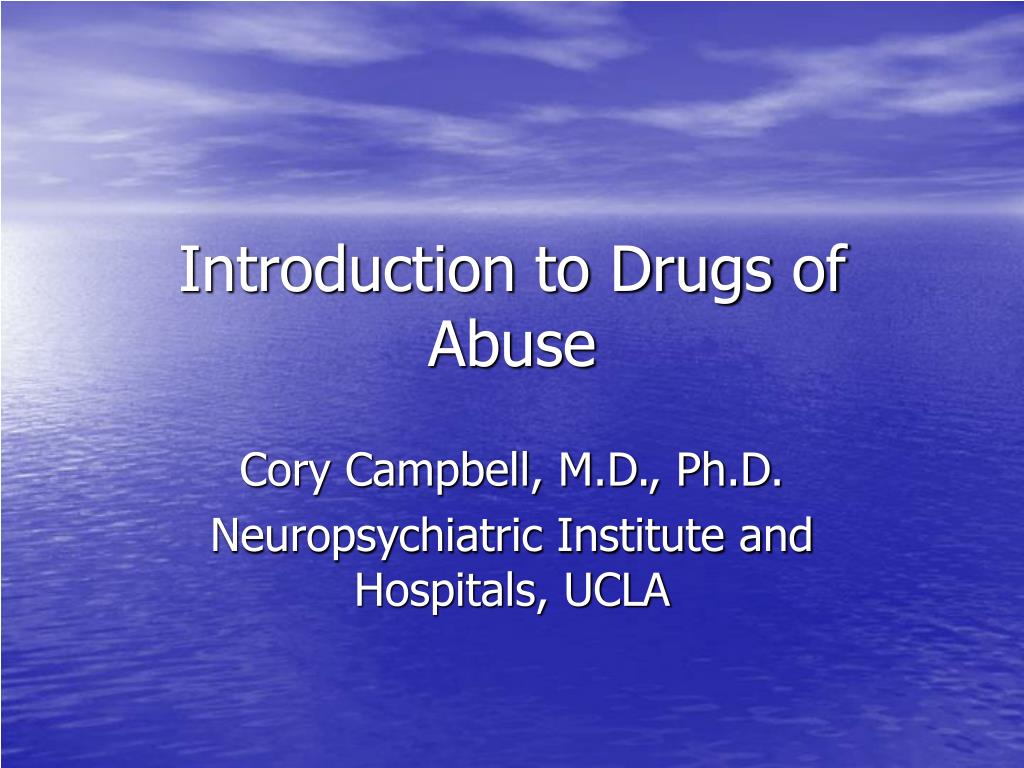 Introduction to Drugs of Abuse

Cory Campbell, M.D., Ph.D.

Neuropsychiatric Institute and Hospitals, UCLA